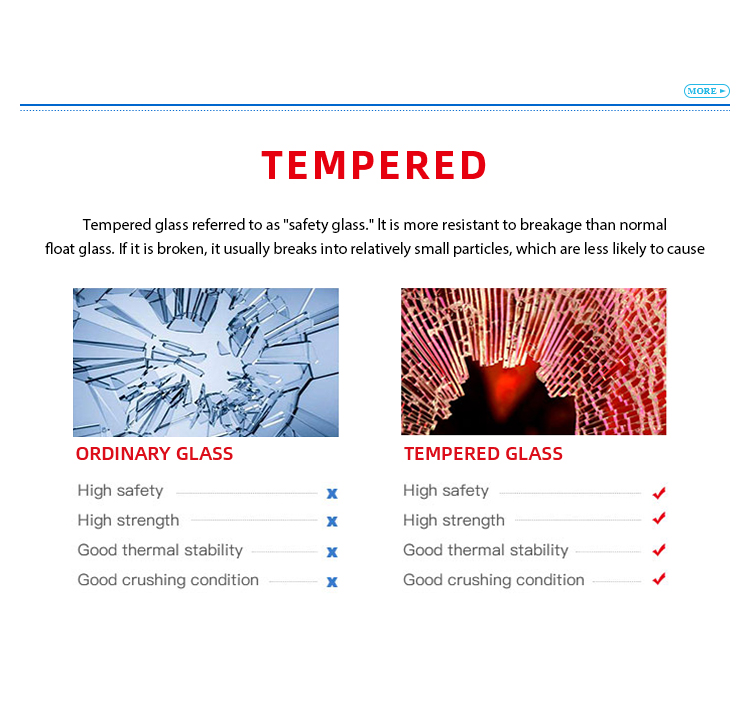 MORE ►

TEMPERED

Tempered glass referred to as "safety glass." It is more resistant to breakage than normal float glass. If it is broken, it usually breaks into relatively small particles, which are less likely to cause

ORDINARY GLASS

High safety x
High strength x
Good thermal stability x
Good crushing condition x

TEMPERED GLASS

High safety ✓
High strength ✓
Good thermal stability ✓
Good crushing condition ✓